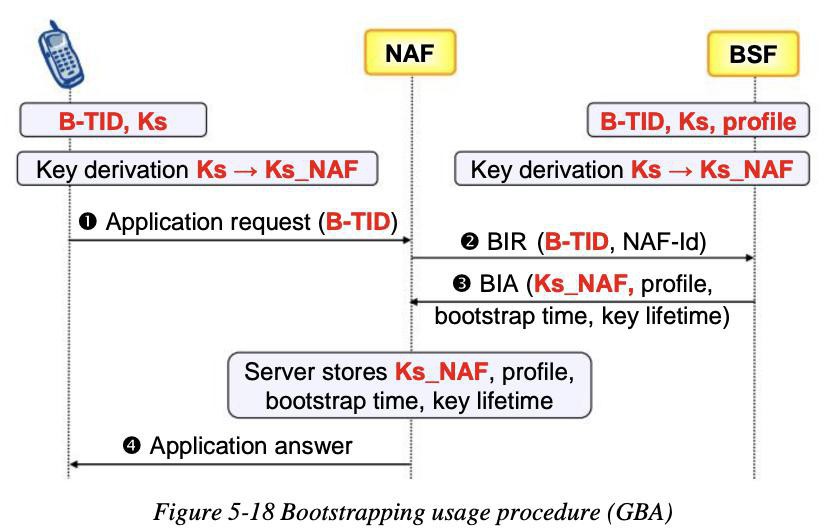 NAF

BSF

B-TID, Ks

B-TID, Ks, profile

Key derivation Ks → Ks_NAF

Key derivation Ks → Ks_NAF

❶ Application request (B-TID)

❷ BIR (B-TID, NAF-Id)

❸ BIA (Ks_NAF, profile, bootstrap time, key lifetime)

Server stores Ks_NAF, profile, bootstrap time, key lifetime

❹ Application answer

Figure 5-18 Bootstrapping usage procedure (GBA)